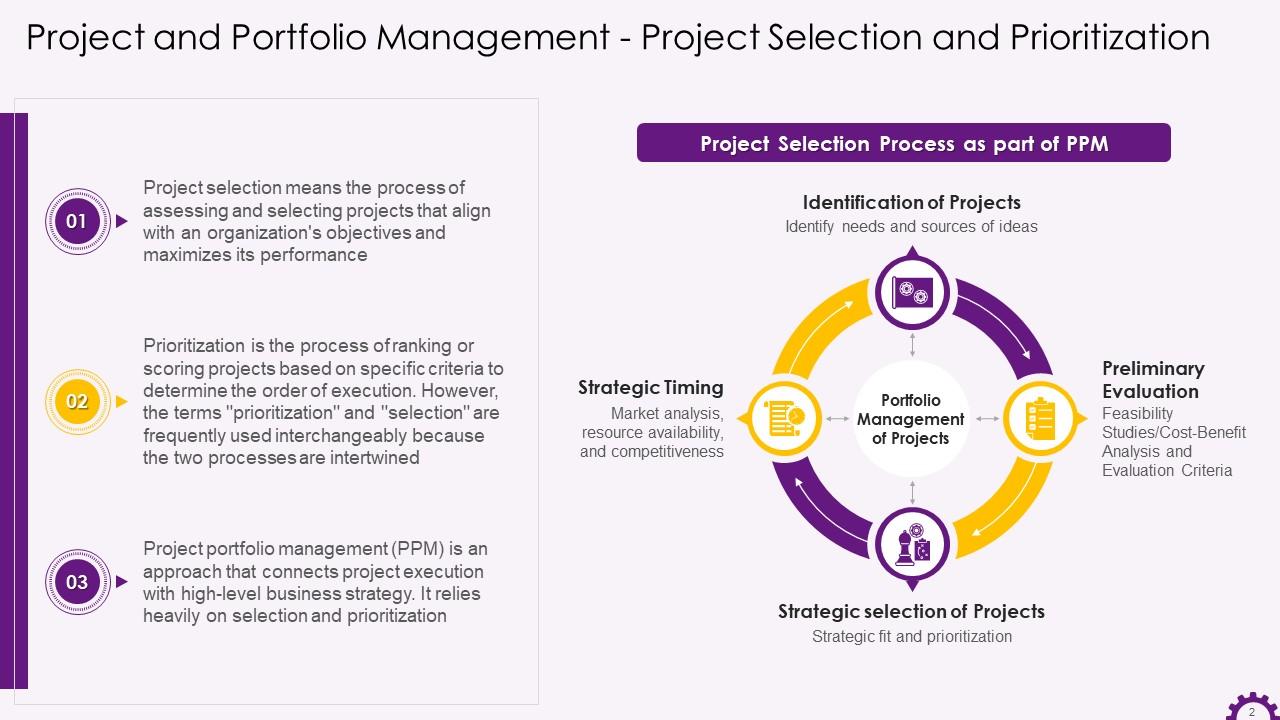 Project and Portfolio Management - Project Selection and Prioritization

01
Project selection means the process of assessing and selecting projects that align with an organization's objectives and maximizes its performance

02
Prioritization is the process of ranking or scoring projects based on specific criteria to determine the order of execution. However, the terms "prioritization" and "selection" are frequently used interchangeably because the two processes are intertwined

03
Project portfolio management (PPM) is an approach that connects project execution with high-level business strategy. It relies heavily on selection and prioritization

Project Selection Process as part of PPM

Identification of Projects
Identify needs and sources of ideas

Preliminary Evaluation
Feasibility Studies/Cost-Benefit Analysis and Evaluation Criteria

Strategic selection of Projects
Strategic fit and prioritization

Strategic Timing
Market analysis, resource availability, and competitiveness

Portfolio Management of Projects

2